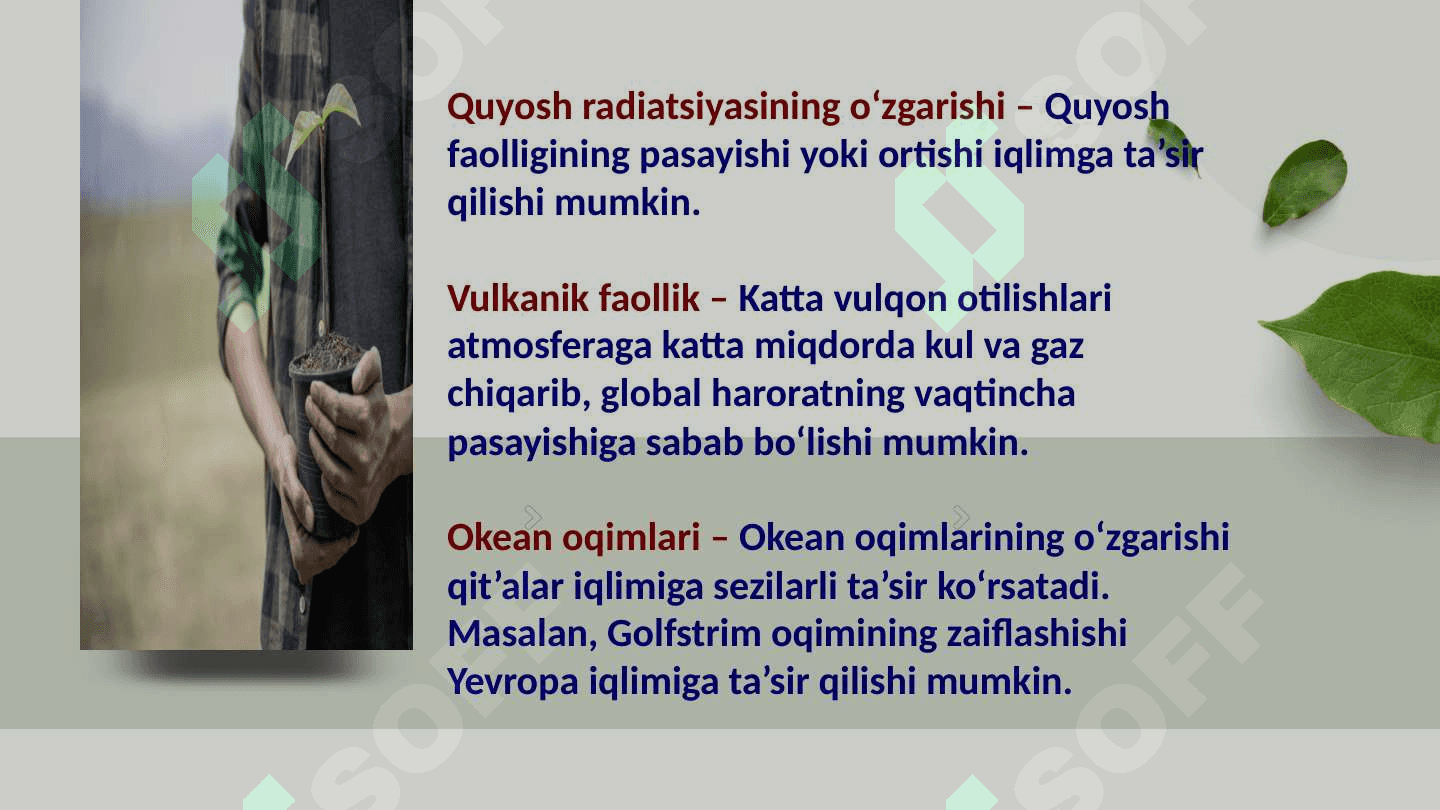 Quyosh radiatsiyasining o‘zgarishi – Quyosh faolligining pasayishi yoki ortishi iqlimga ta’sir qilishi mumkin.

Vulkanik faollik – Katta vulqon otilishlari atmosferaga katta miqdorda kul va gaz chiqarib, global haroratning vaqtincha pasayishiga sabab bo‘lishi mumkin.

Okean oqimlari – Okean oqimlarining o‘zgarishi qit’alar iqlimiga sezilarli ta’sir ko‘rsatadi. Masalan, Golfstrim oqimining zaiflashishi Yevropa iqlimiga ta’sir qilishi mumkin.

SOFF SOFF SOFF SOFF